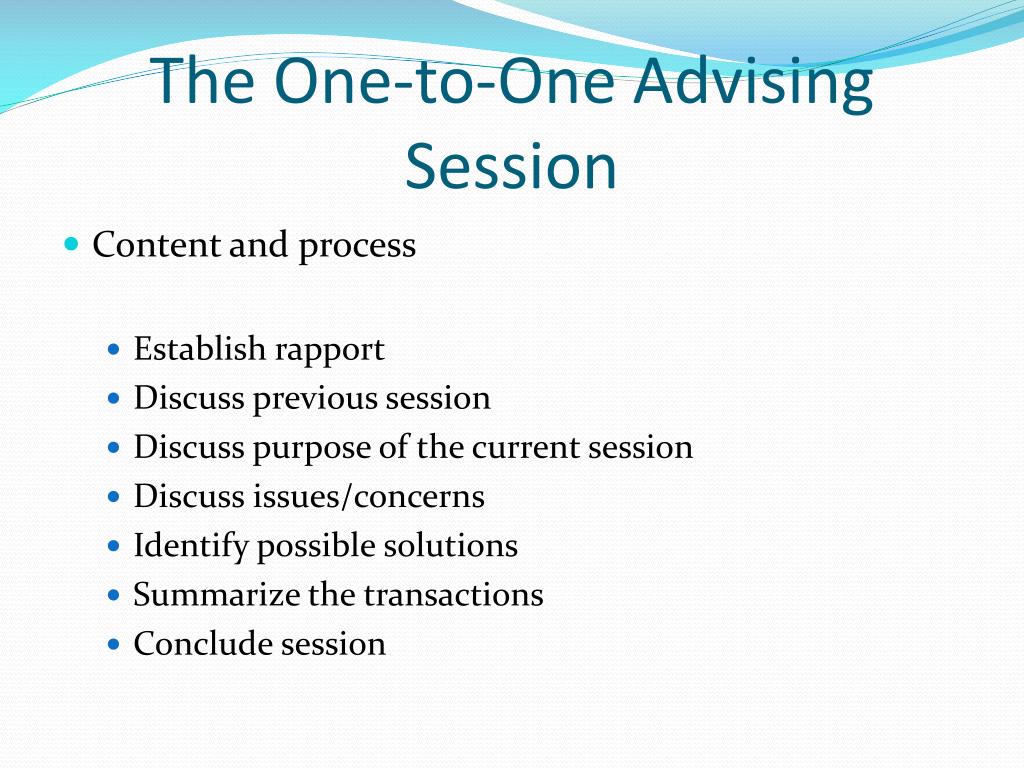 The One-to-One Advising Session

- Content and process

  - Establish rapport
  - Discuss previous session
  - Discuss purpose of the current session
  - Discuss issues/concerns
  - Identify possible solutions
  - Summarize the transactions
  - Conclude session